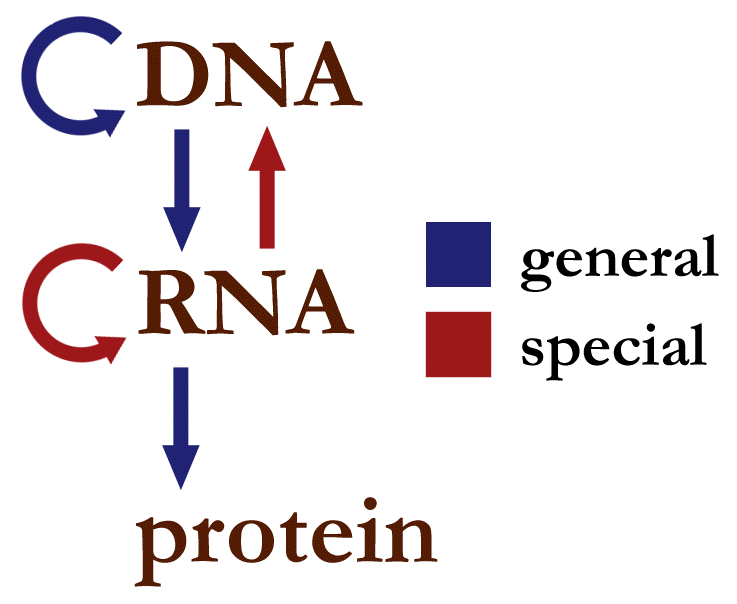 DNA
RNA
protein
general
special